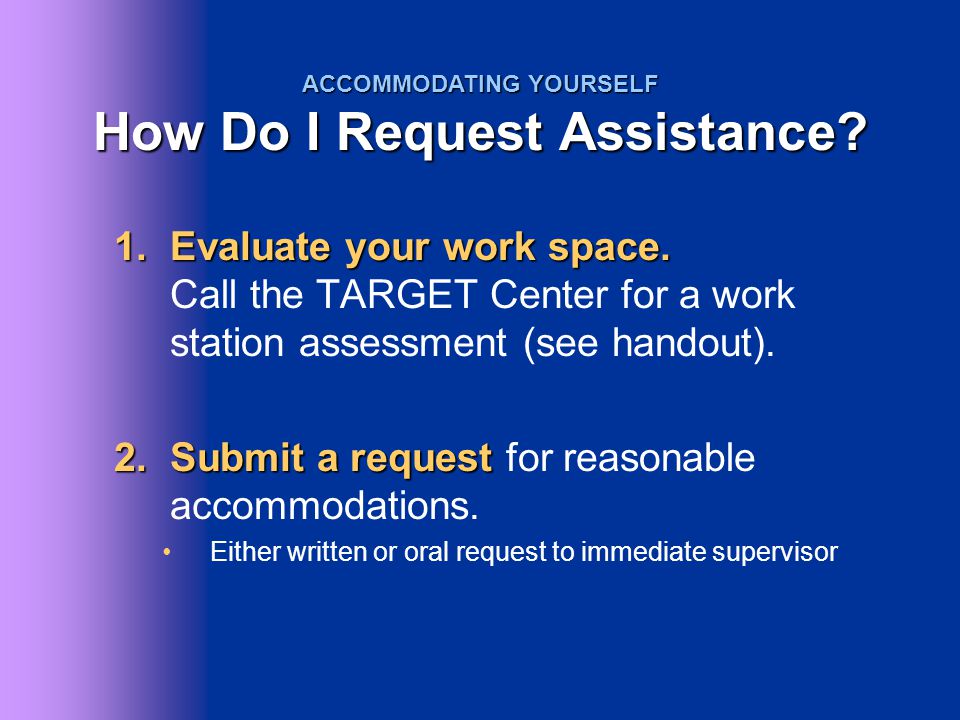 ACCOMMODATING YOURSELF

How Do I Request Assistance?

1. Evaluate your work space. Call the TARGET Center for a work station assessment (see handout).

2. Submit a request for reasonable accommodations.

• Either written or oral request to immediate supervisor